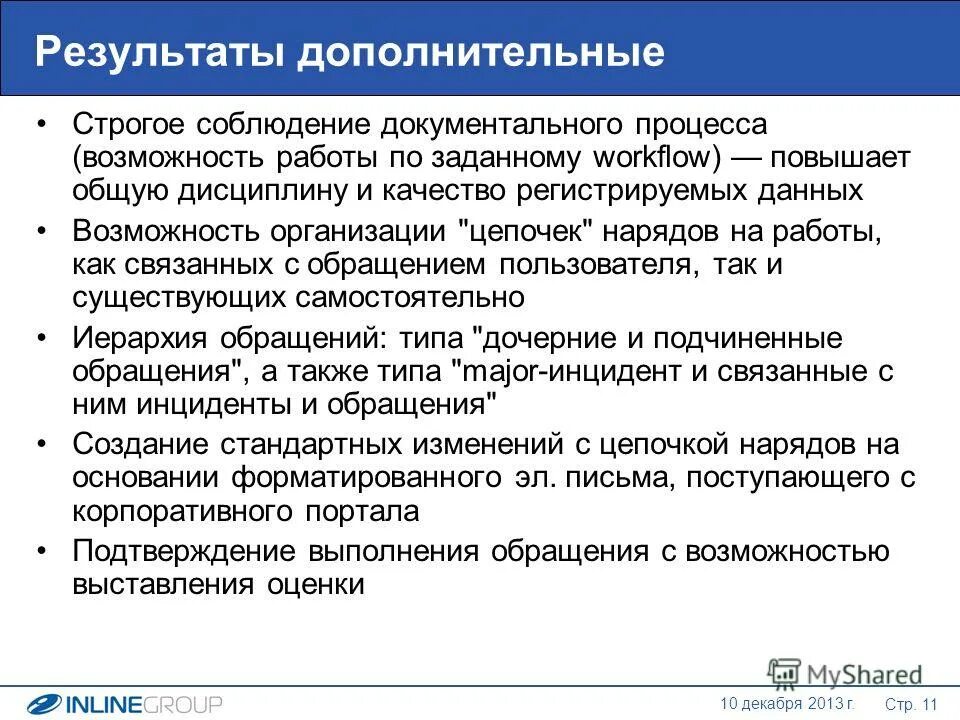 Результаты дополнительные

• Строгое соблюдение документального процесса (возможность работы по заданному workflow) — повышает общую дисциплину и качество регистрируемых данных

• Возможность организации "цепочек" нарядов на работы, как связанных с обращением пользователя, так и существующих самостоятельно

• Иерархия обращений: типа "дочерние и подчиненные обращения", а также типа "major-инцидент и связанные с ним инциденты и обращения"

• Создание стандартных изменений с цепочкой нарядов на основании форматированного эл. письма, поступающего с корпоративного портала

• Подтверждение выполнения обращения с возможностью выставления оценки

MyShared

INLINEGROUP

10 декабря 2013 г.

Стр. 11